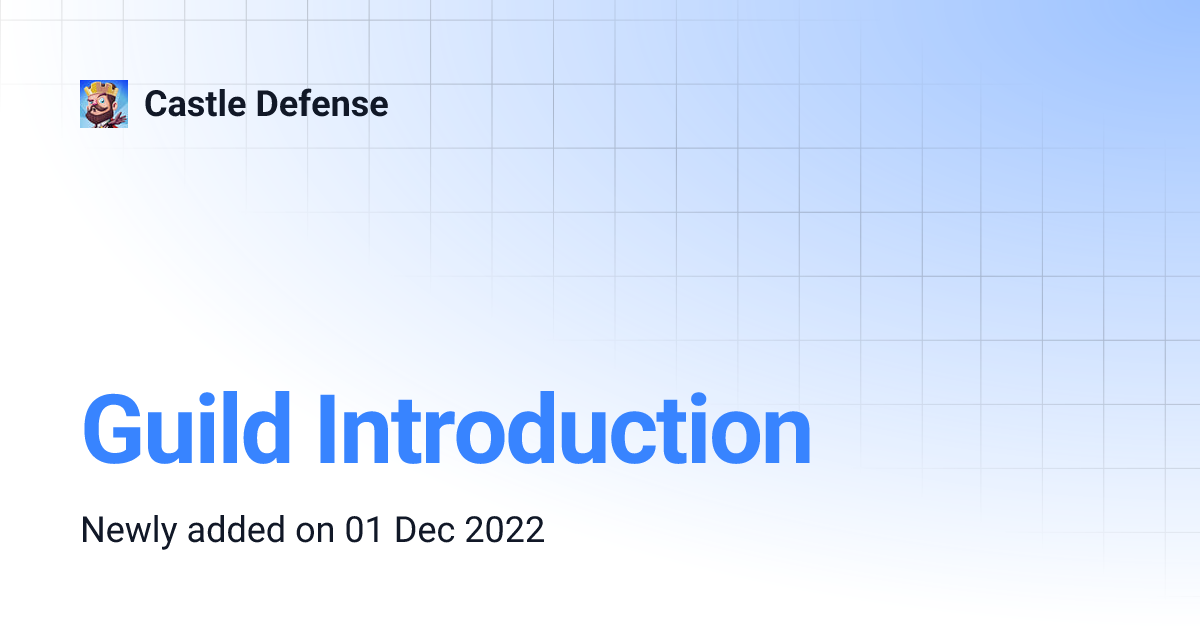 Castle Defense

Guild Introduction

Newly added on 01 Dec 2022